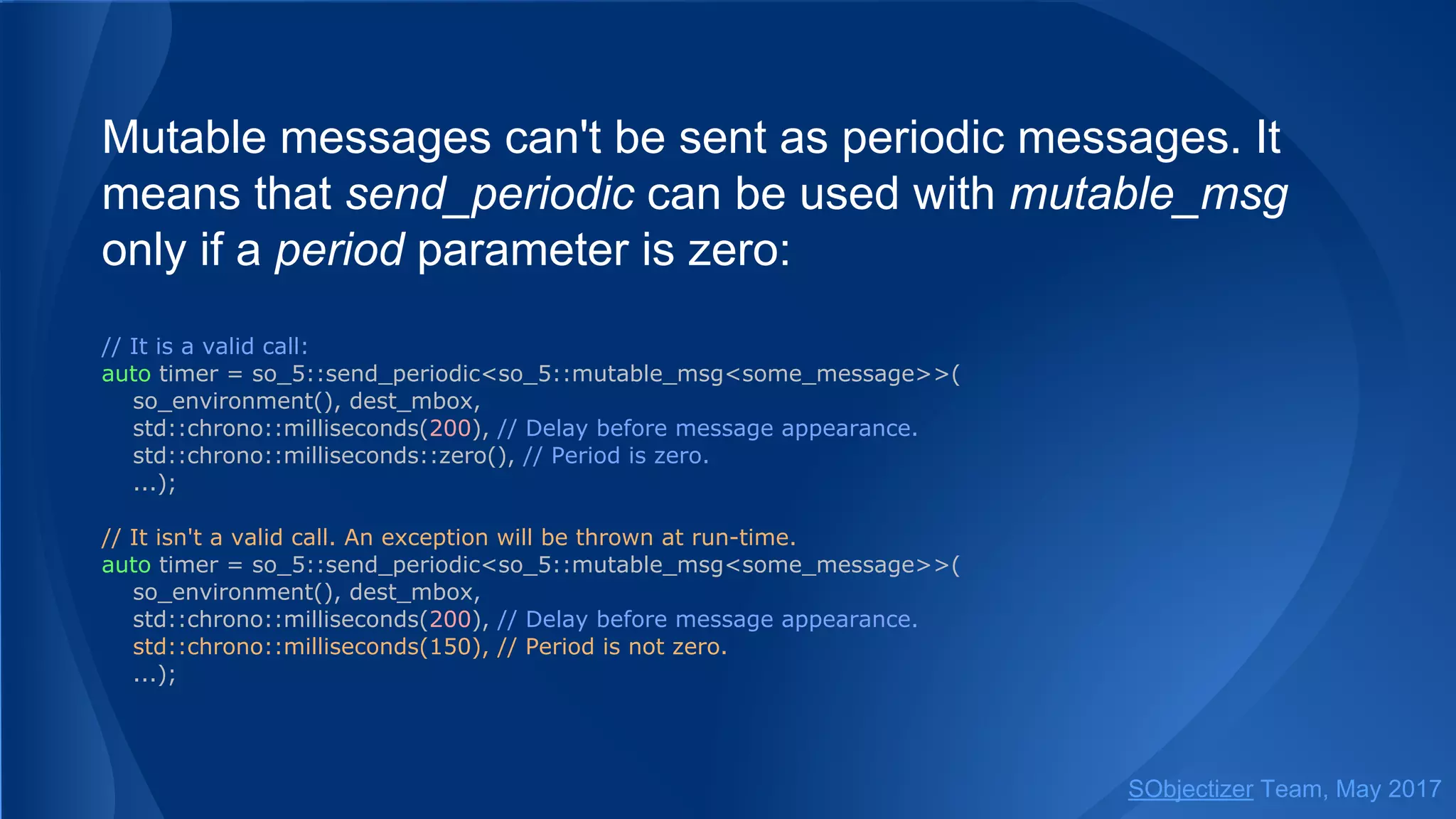 Mutable messages can't be sent as periodic messages. It means that send_periodic can be used with mutable_msg only if a period parameter is zero:

// It is a valid call:
auto timer = so_5::send_periodic<so_5::mutable_msg<some_message>>(
so_environment(), dest_mbox,
std::chrono::milliseconds(200), // Delay before message appearance.
std::chrono::milliseconds::zero(), // Period is zero.
...);

// It isn't a valid call. An exception will be thrown at run-time.
auto timer = so_5::send_periodic<so_5::mutable_msg<some_message>>(
so_environment(), dest_mbox,
std::chrono::milliseconds(200), // Delay before message appearance.
std::chrono::milliseconds(150), // Period is not zero.
...);

SObjectizer Team, May 2017